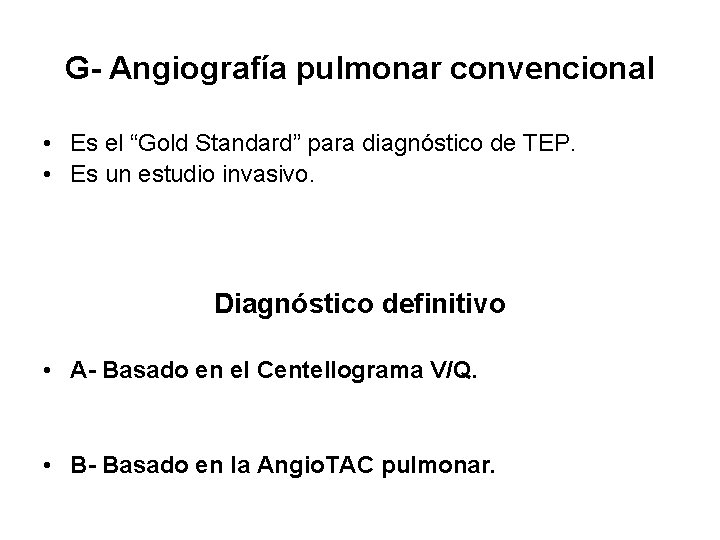 G- Angiografía pulmonar convencional

• Es el “Gold Standard” para diagnóstico de TEP.
• Es un estudio invasivo.

Diagnóstico definitivo

• A- Basado en el Centellograma V/Q.

• B- Basado en la AngioTAC pulmonar.